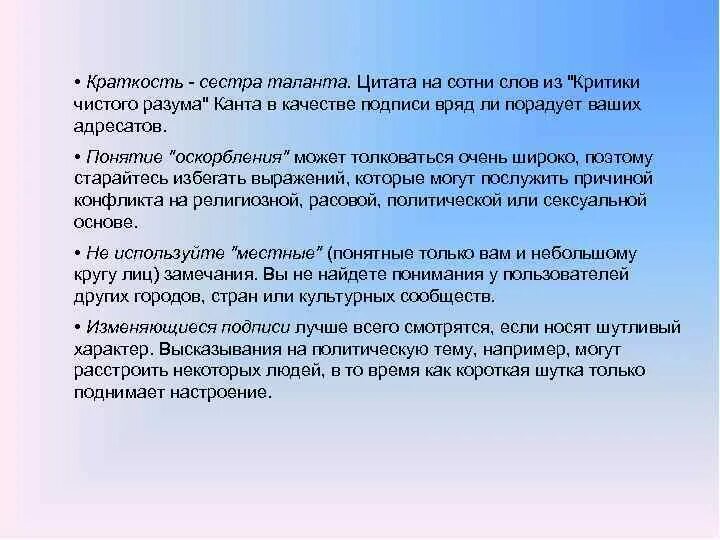 • Краткость - сестра таланта. Цитата на сотни слов из "Критики чистого разума" Канта в качестве подписи вряд ли порадует ваших адресатов.

• Понятие "оскорбления" может толковаться очень широко, поэтому старайтесь избегать выражений, которые могут послужить причиной конфликта на религиозной, расовой, политической или сексуальной основе.

• Не используйте "местные" (понятные только вам и небольшому кругу лиц) замечания. Вы не найдете понимания у пользователей других городов, стран или культурных сообществ.

• Изменяющиеся подписи лучше всего смотрятся, если носят шутливый характер. Высказывания на политическую тему, например, могут расстроить некоторых людей, в то время как короткая шутка только поднимает настроение.